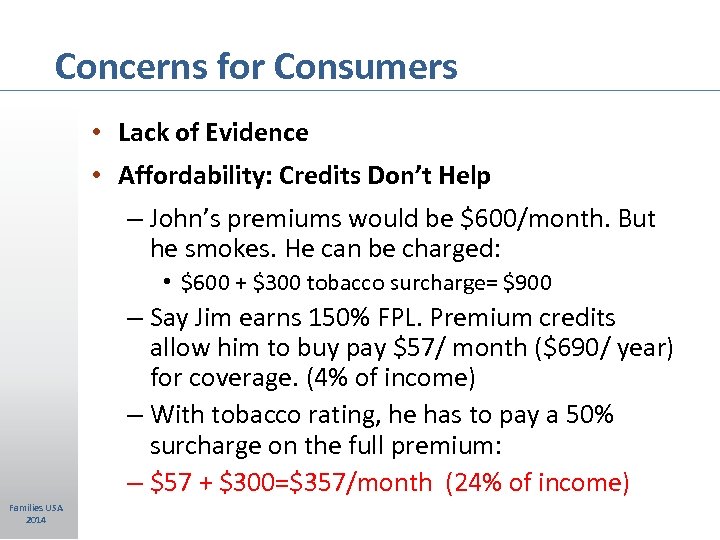 Concerns for Consumers

• Lack of Evidence

• Affordability: Credits Don't Help

– John's premiums would be \$600/month. But he smokes. He can be charged:

• \$600 + \$300 tobacco surcharge= \$900

– Say Jim earns 150% FPL. Premium credits allow him to buy pay \$57/ month (\$690/ year) for coverage. (4% of income)

– With tobacco rating, he has to pay a 50% surcharge on the full premium:

– \$57 + \$300=\$357/month (24% of income)

Families USA
2014